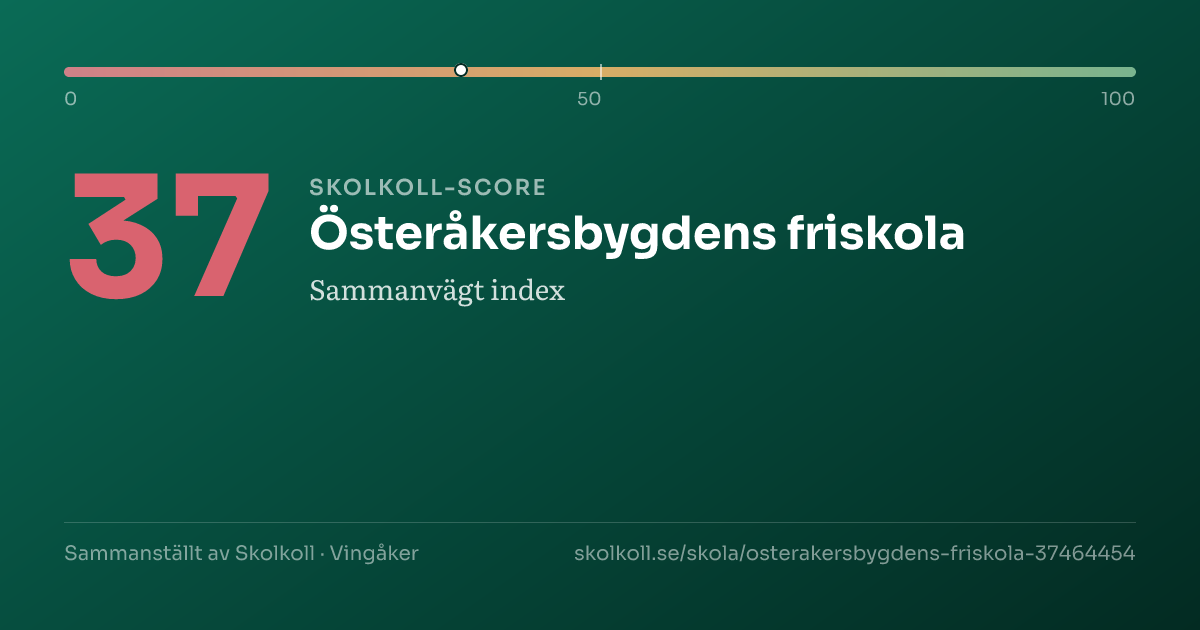 0
50
100

37

SKOLKOLL-SCORE

Österåkersbygdens friskola

Sammanvägt index

Sammanställt av Skolkoll · Vingåker

skolkoll.se/skola/osterakersbygdens-friskola-37464454